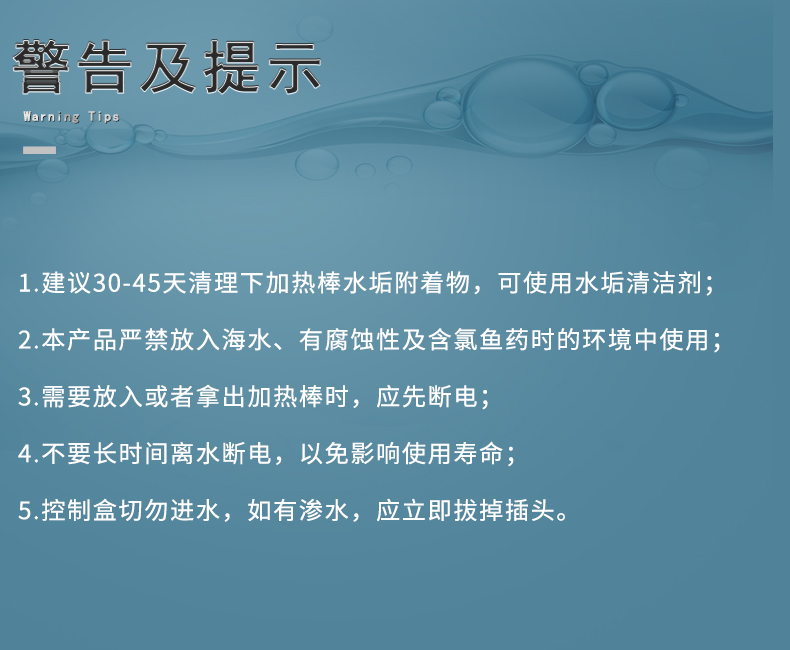 警告及提示

Warning Tips

1.建议30-45天清理下加热棒水垢附着物，可使用水垢清洁剂；

2.本产品严禁放入海水、有腐蚀性及含氯鱼药时的环境中使用；

3.需要放入或者拿出加热棒时，应先断电；

4.不要长时间离水断电，以免影响使用寿命；

5.控制盒切勿进水，如有渗水，应立即拔掉插头。